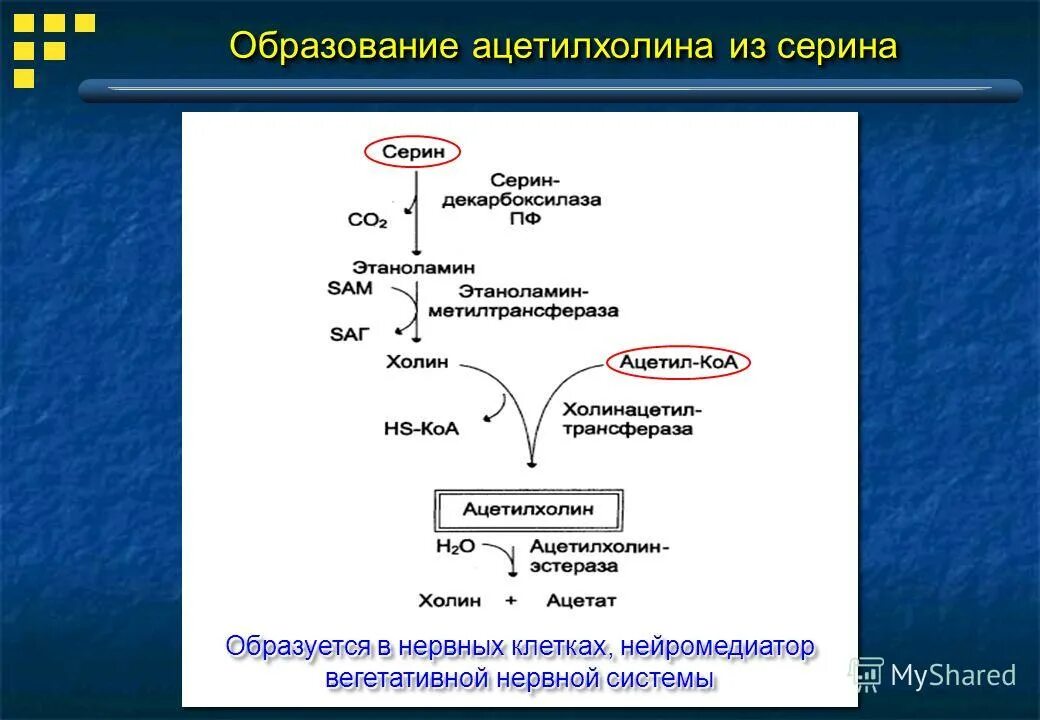 Образование ацетилхолина из серина

Серин

Серин-декарбоксилаза ПФ

$CO_2$

Этаноламин

SAM

Этаноламин-метилтрансфераза

SAГ

Холин

Ацетил-КоА

HS-КоА

Холинацетил-трансфераза

Ацетилхолин

$H_2O$

Ацетилхолин-эстераза

Холин + Ацетат

Образуется в нервных клетках, нейромедиатор вегетативной нервной системы

MyShared